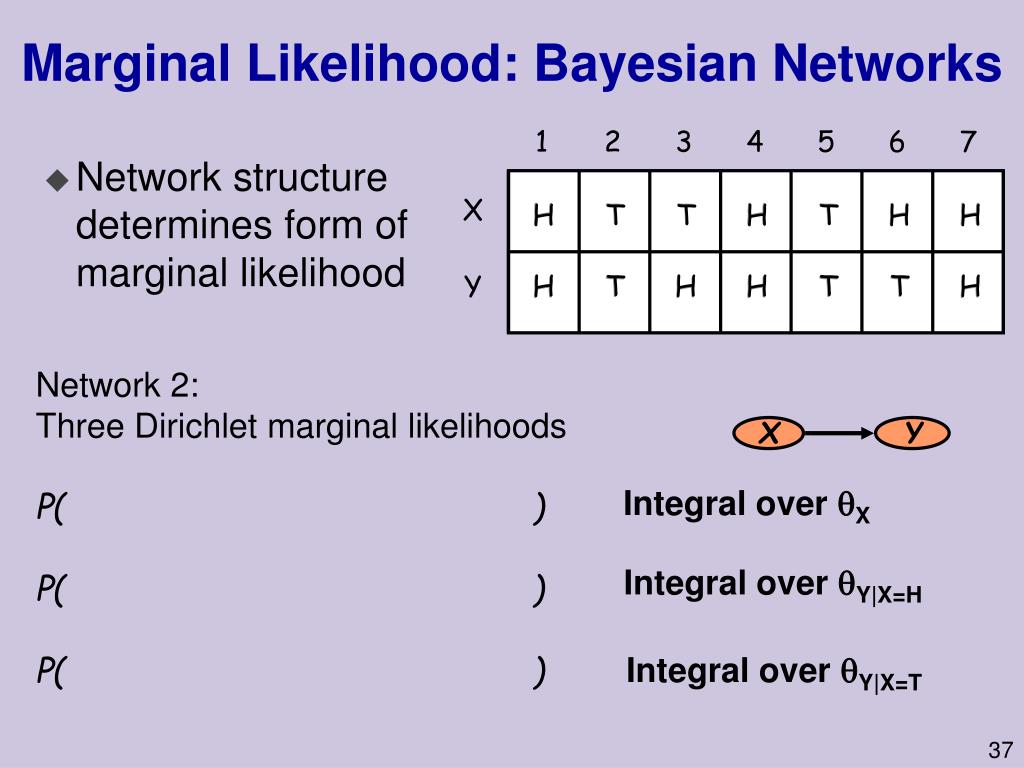 Marginal Likelihood: Bayesian Networks

◆ Network structure determines form of marginal likelihood

|   | 1 | 2 | 3 | 4 | 5 | 6 | 7 |
|---|---|---|---|---|---|---|---|
| X | H | T | T | H | T | H | H |
| Y | H | T | H | H | T | T | H |

Network 2:
Three Dirichlet marginal likelihoods

X Y

P( ) Integral over $\theta_X$

P( ) Integral over $\theta_{Y|X=H}$

P( ) Integral over $\theta_{Y|X=T}$

37